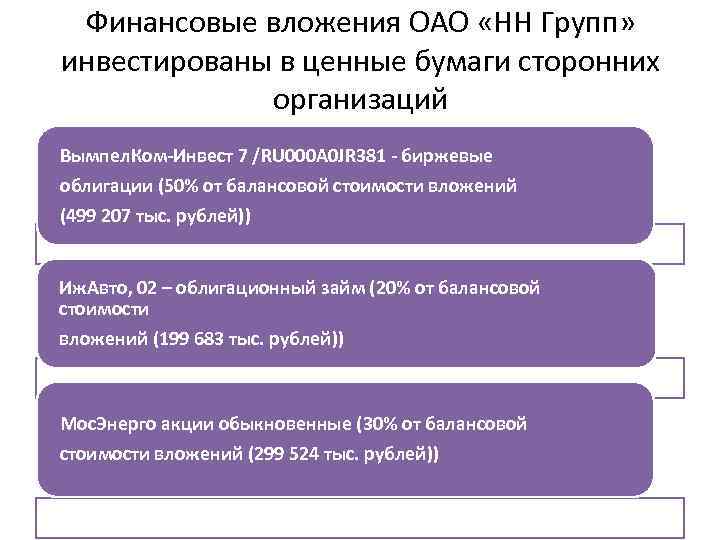 Финансовые вложения ОАО «НН Групп» инвестированы в ценные бумаги сторонних организаций

ВымпелКом-Инвест 7 /RU000A0JR381 - биржевые облигации (50% от балансовой стоимости вложений (499 207 тыс. рублей))

ИжАвто, 02 – облигационный займ (20% от балансовой стоимости вложений (199 683 тыс. рублей))

МосЭнерго акции обыкновенные (30% от балансовой стоимости вложений (299 524 тыс. рублей))